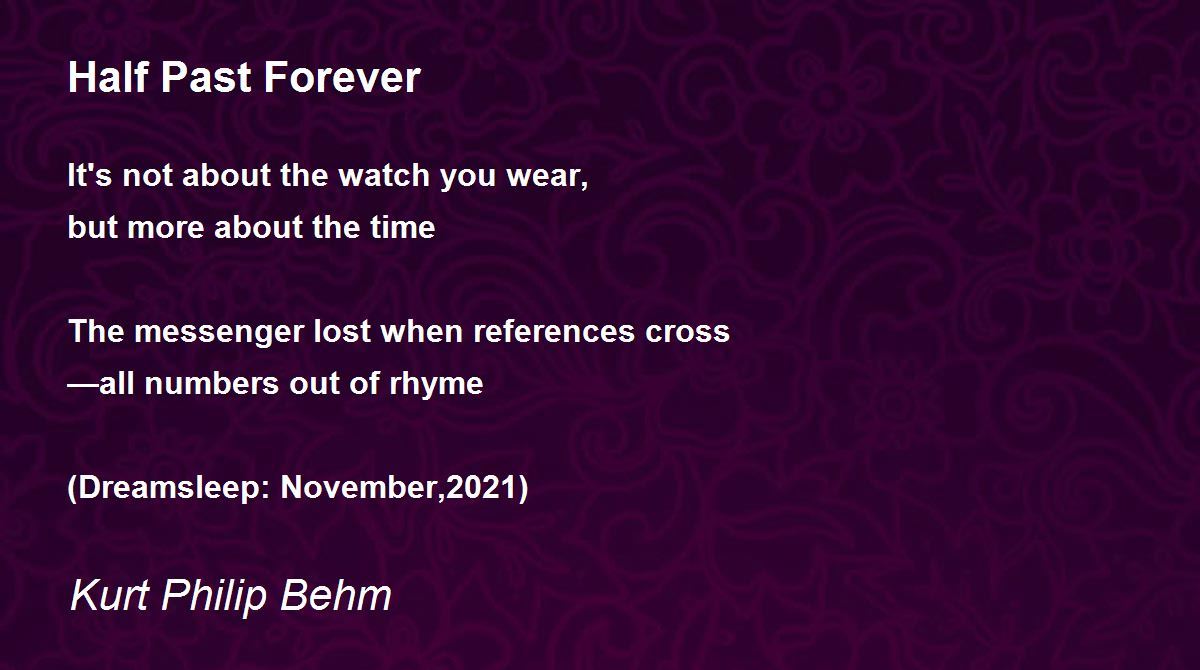 Half Past Forever

It's not about the watch you wear,
but more about the time

The messenger lost when references cross
—all numbers out of rhyme

(Dreamsleep: November,2021)

Kurt Philip Behm